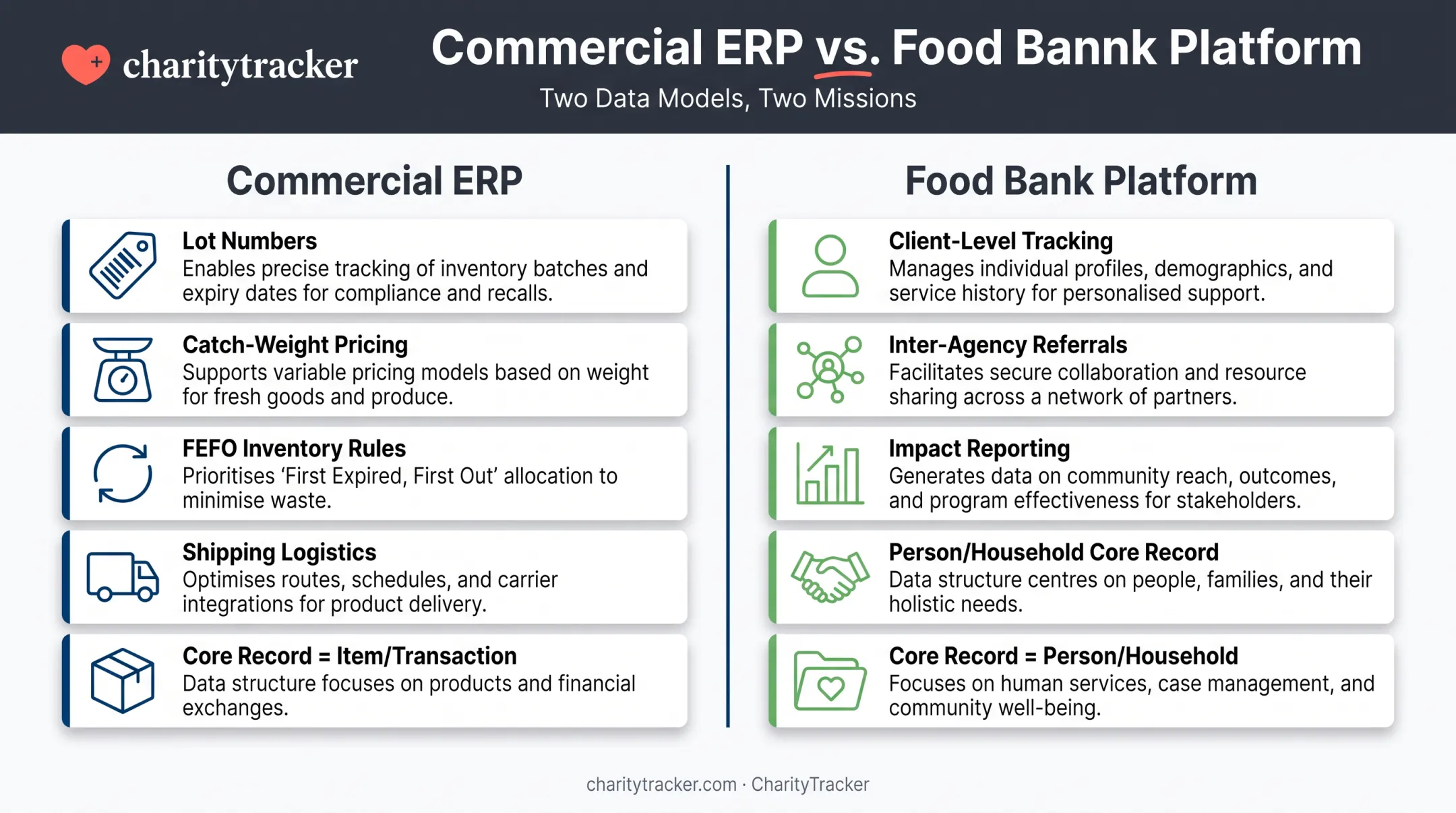 charitytracker

Commercial ERP vs. Food Bannk Platform

Two Data Models, Two Missions

Commercial ERP

Lot Numbers
Enables precise tracking of inventory batches and expiry dates for compliance and recalls.

Catch-Weight Pricing
Supports variable pricing models based on weight for fresh goods and produce.

FEFO Inventory Rules
Prioritises 'First Expired, First Out' allocation to minimise waste.

Shipping Logistics
Optimises routes, schedules, and carrier integrations for product delivery.

Core Record = Item/Transaction
Data structure focuses on products and financial exchanges.

Food Bank Platform

Client-Level Tracking
Manages individual profiles, demographics, and service history for personalised support.

Inter-Agency Referrals
Facilitates secure collaboration and resource sharing across a network of partners.

Impact Reporting
Generates data on community reach, outcomes, and program effectiveness for stakeholders.

Person/Household Core Record
Data structure centres on people, families, and their holistic needs.

Core Record = Person/Household
Focuses on human services, case management, and community well-being.

charitytracker.com · CharityTracker